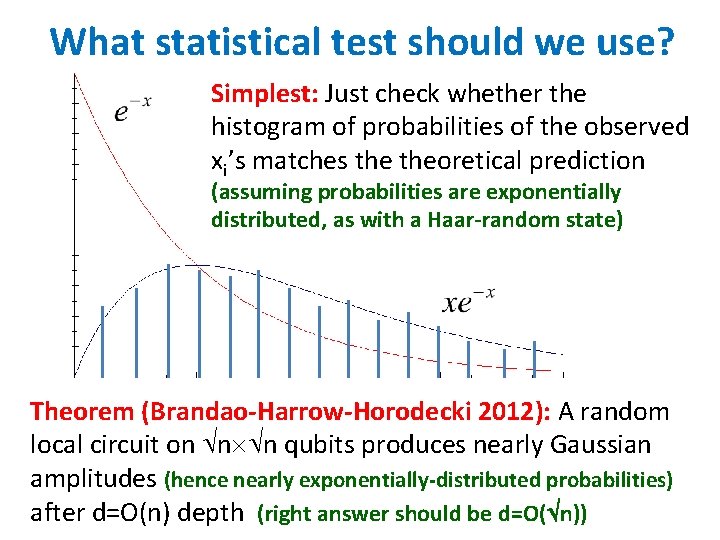 What statistical test should we use?

$e^{-x}$

Simplest: Just check whether the histogram of probabilities of the observed $x_i$'s matches the theoretical prediction (assuming probabilities are exponentially distributed, as with a Haar-random state)

$xe^{-x}$

Theorem (Brandao-Harrow-Horodecki 2012): A random local circuit on $\sqrt{n}\times\sqrt{n}$ qubits produces nearly Gaussian amplitudes (hence nearly exponentially-distributed probabilities) after d=O(n) depth (right answer should be d=O($\sqrt{n}$))